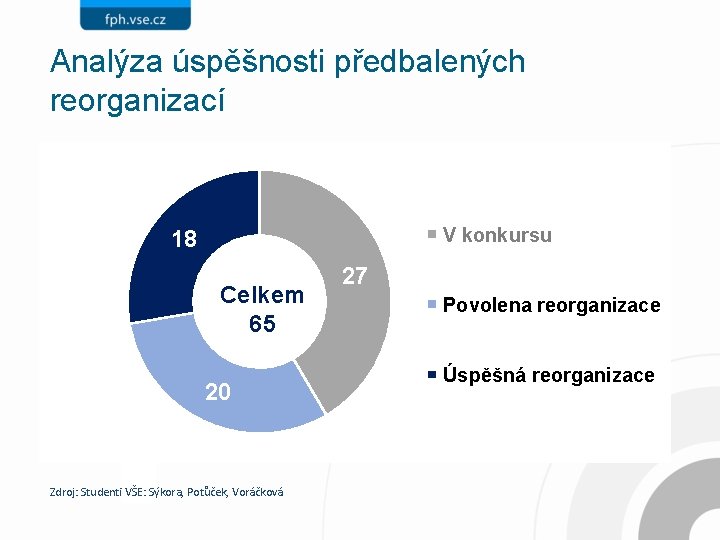 fph.vse.cz

Analýza úspěšnosti předbalených reorganizací

18

27

Celkem 65

20

V konkursu

Povolena reorganizace

Úspěšná reorganizace

Zdroj: Studenti VŠE: Sýkora, Potůček, Voráčková